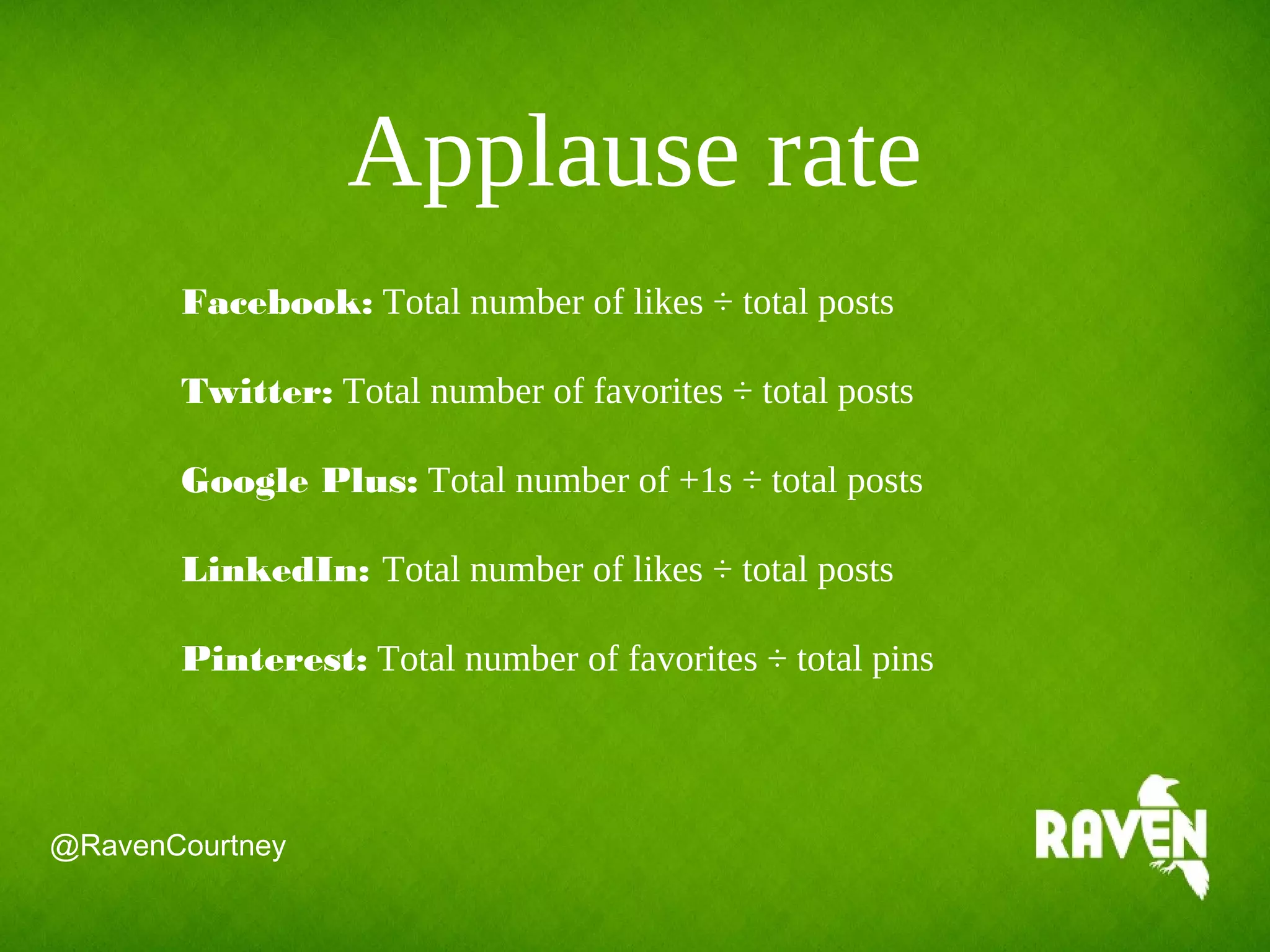 Applause rate

Facebook: Total number of likes ÷ total posts

Twitter: Total number of favorites ÷ total posts

Google Plus: Total number of +1s ÷ total posts

LinkedIn: Total number of likes ÷ total posts

Pinterest: Total number of favorites ÷ total pins

@RavenCourtney

RAVEN